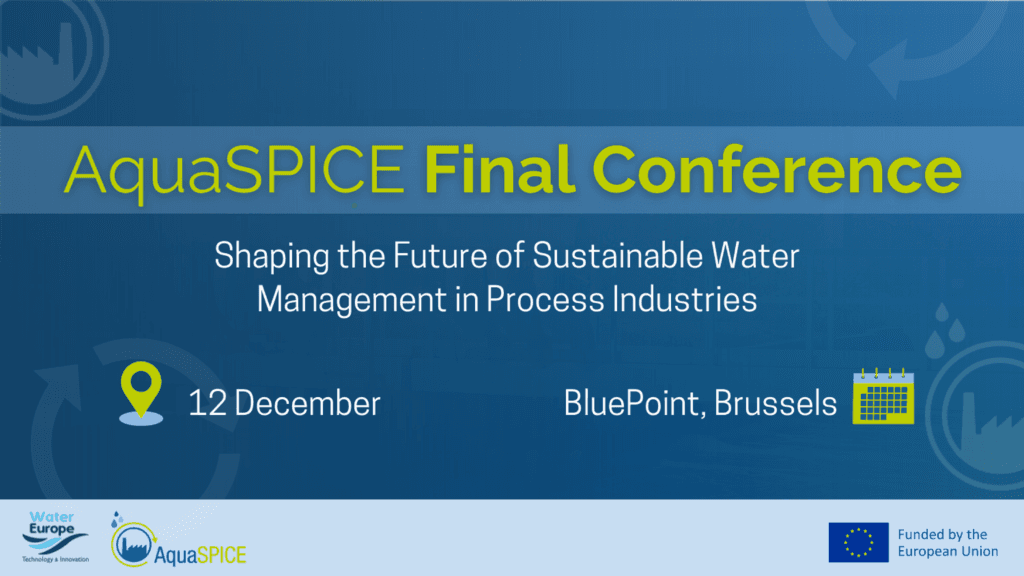 AquaSPICE Final Conference

Shaping the Future of Sustainable Water Management in Process Industries

12 December

BluePoint, Brussels

Water Europe
Technology & Innovation

AquaSPICE

Funded by the European Union